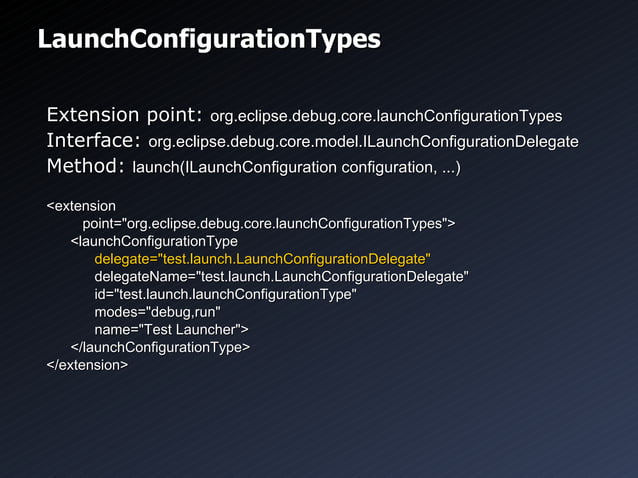 LaunchConfigurationTypes

Extension point: org.eclipse.debug.core.launchConfigurationTypes
Interface: org.eclipse.debug.core.model.ILaunchConfigurationDelegate
Method: launch(ILaunchConfiguration configuration, ...)

<extension
point="org.eclipse.debug.core.launchConfigurationTypes">
<launchConfigurationType
delegate="test.launch.LaunchConfigurationDelegate"
delegateName="test.launch.LaunchConfigurationDelegate"
id="test.launch.launchConfigurationType"
modes="debug,run"
name="Test Launcher">
</launchConfigurationType>
</extension>